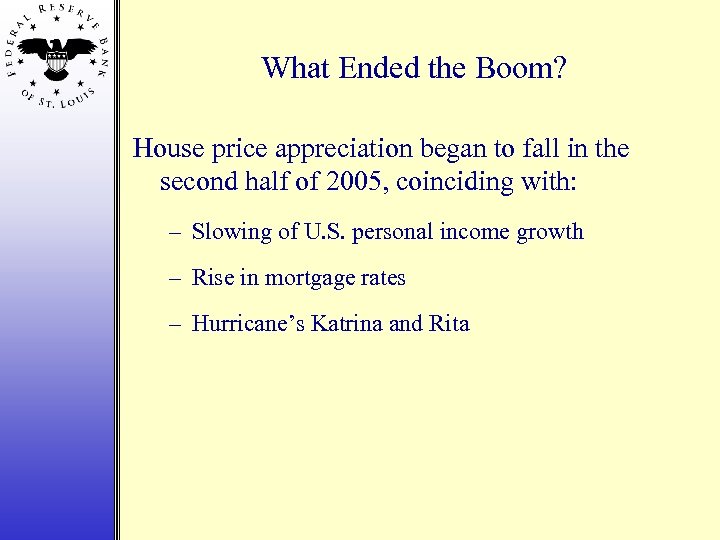 FEDERAL RESERVE BANK OF ST. LOUIS

What Ended the Boom?

House price appreciation began to fall in the second half of 2005, coinciding with:

– Slowing of U.S. personal income growth

– Rise in mortgage rates

– Hurricane’s Katrina and Rita